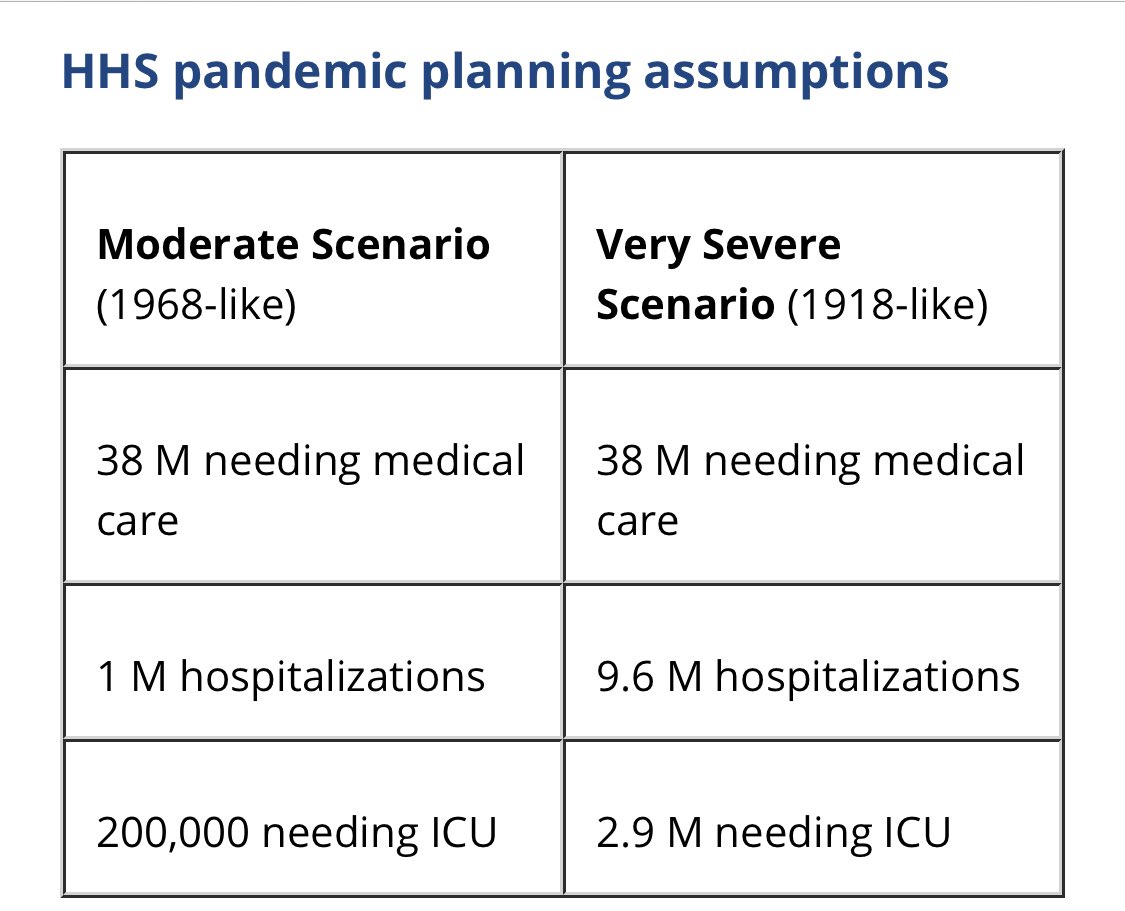 HHS pandemic planning assumptions

| **Moderate Scenario** (1968-like) | **Very Severe Scenario** (1918-like) |
|---|---|
| 38 M needing medical care | 38 M needing medical care |
| 1 M hospitalizations | 9.6 M hospitalizations |
| 200,000 needing ICU | 2.9 M needing ICU |